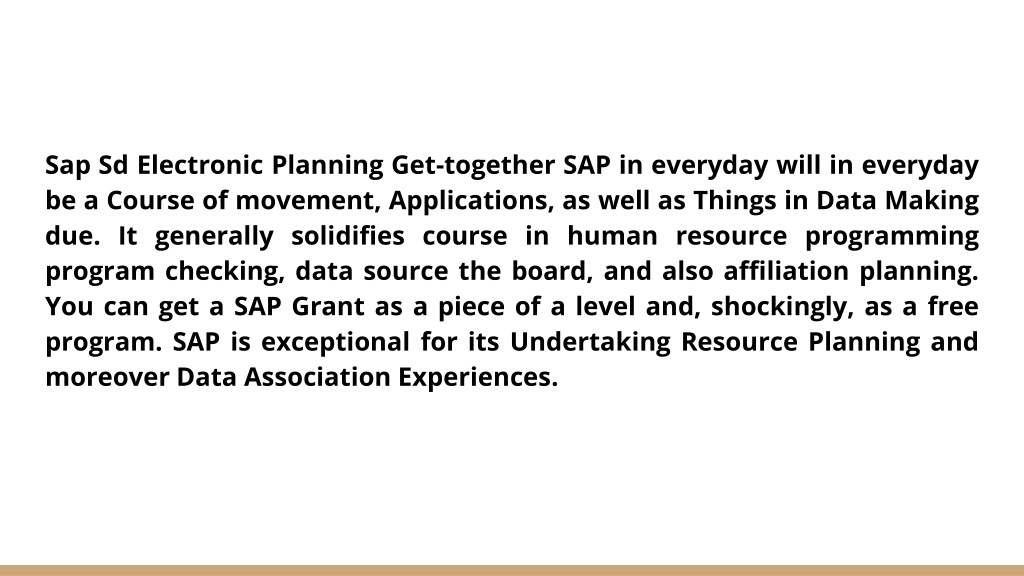 Sap Sd Electronic Planning Get-together SAP in everyday will in everyday be a Course of movement, Applications, as well as Things in Data Making due. It generally solidifies course in human resource programming program checking, data source the board, and also affiliation planning. You can get a SAP Grant as a piece of a level and, shockingly, as a free program. SAP is exceptional for its Undertaking Resource Planning and moreover Data Association Experiences.